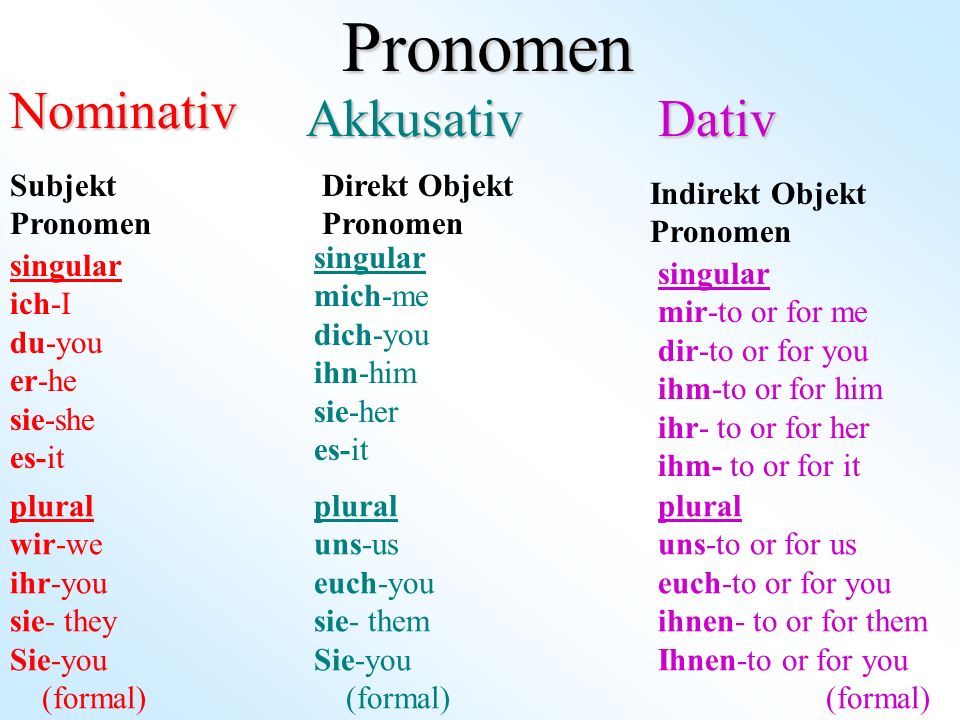 Pronomen

Nominativ

Subjekt Pronomen

singular
ich-I
du-you
er-he
sie-she
es-it

plural
wir-we
ihr-you
sie- they
Sie-you (formal)

Akkusativ

Direkt Objekt Pronomen

singular
mich-me
dich-you
ihn-him
sie-her
es-it

plural
uns-us
euch-you
sie- them
Sie-you (formal)

Dativ

Indirekt Objekt Pronomen

singular
mir-to or for me
dir-to or for you
ihm-to or for him
ihr- to or for her
ihm- to or for it

plural
uns-to or for us
euch-to or for you
ihnen- to or for them
Ihnen-to or for you (formal)